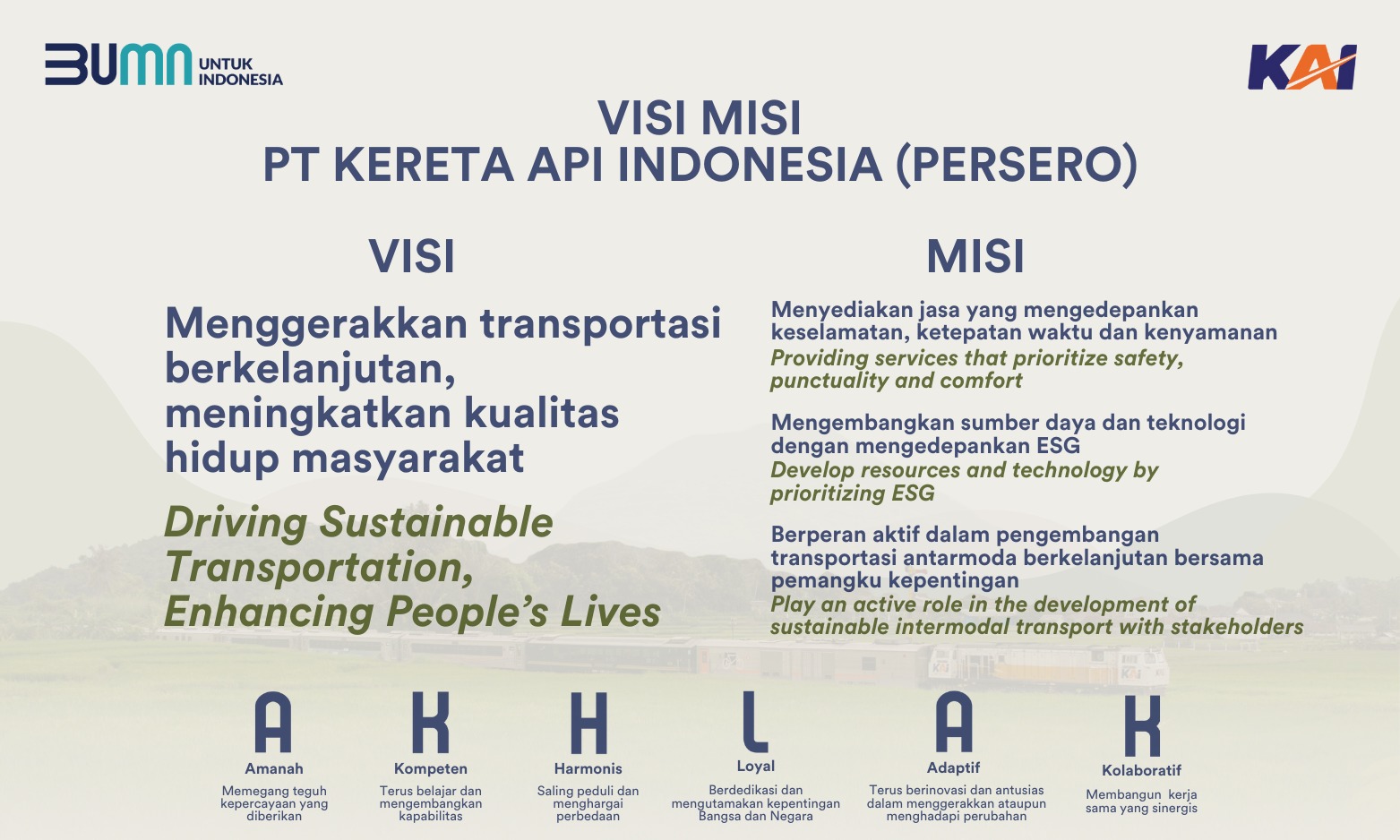 BUMN UNTUK INDONESIA

KAI

VISI MISI
PT KERETA API INDONESIA (PERSERO)

VISI

Menggerakkan transportasi berkelanjutan, meningkatkan kualitas hidup masyarakat

Driving Sustainable Transportation, Enhancing People's Lives

MISI

Menyediakan jasa yang mengedepankan keselamatan, ketepatan waktu dan kenyamanan
Providing services that prioritize safety, punctuality and comfort

Mengembangkan sumber daya dan teknologi dengan mengedepankan ESG
Develop resources and technology by prioritizing ESG

Berperan aktif dalam pengembangan transportasi antarmoda berkelanjutan bersama pemangku kepentingan
Play an active role in the development of sustainable intermodal transport with stakeholders

A
Amanah
Memegang teguh kepercayaan yang diberikan

K
Kompeten
Terus belajar dan mengembangkan kapabilitas

H
Harmonis
Saling peduli dan menghargai perbedaan

L
Loyal
Berdedikasi dan mengutamakan kepentingan Bangsa dan Negara

A
Adaptif
Terus berinovasi dan antusias dalam menggerakkan ataupun menghadapi perubahan

K
Kolaboratif
Membangun kerja sama yang sinergis